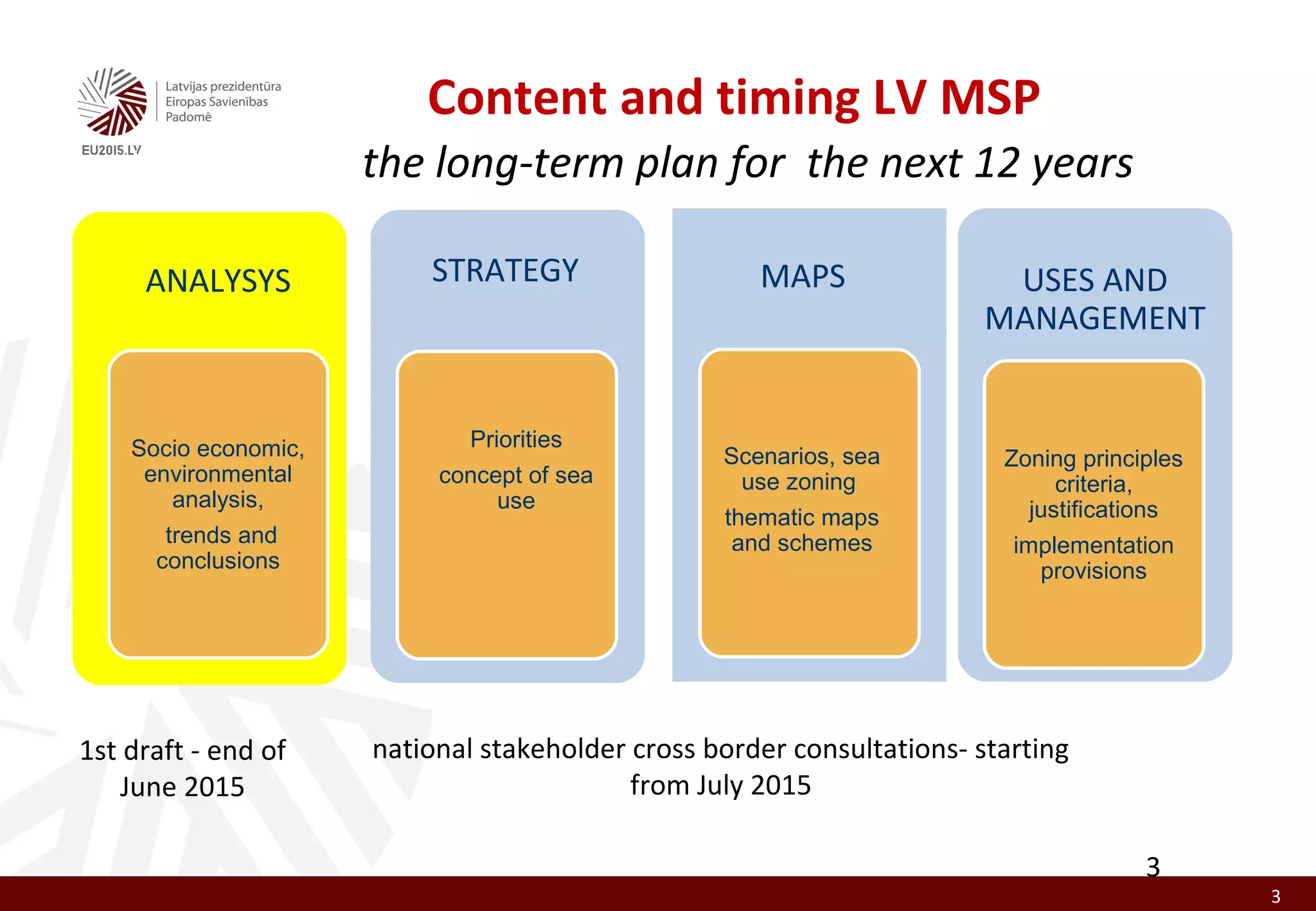 Latvijas prezidentūra Eiropas Savienības Padomē

EU2015.LV

Content and timing LV MSP

the long-term plan for the next 12 years

ANALYSYS

Socio economic, environmental analysis,

trends and conclusions

STRATEGY

Priorities

concept of sea use

MAPS

Scenarios, sea use zoning

thematic maps and schemes

USES AND MANAGEMENT

Zoning principles criteria, justifications

implementation provisions

1st draft - end of June 2015

national stakeholder cross border consultations- starting from July 2015

3

3